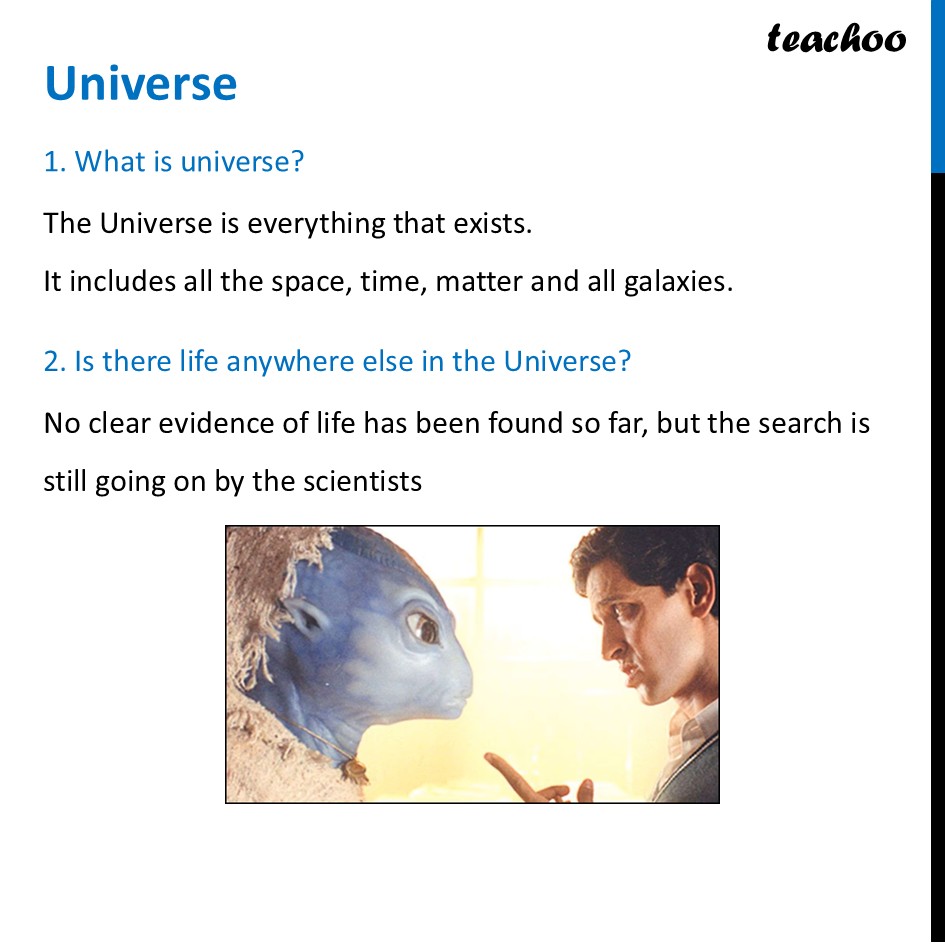 teachoo

Universe

1. What is universe?

The Universe is everything that exists.

It includes all the space, time, matter and all galaxies.

2. Is there life anywhere else in the Universe?

No clear evidence of life has been found so far, but the search is still going on by the scientists